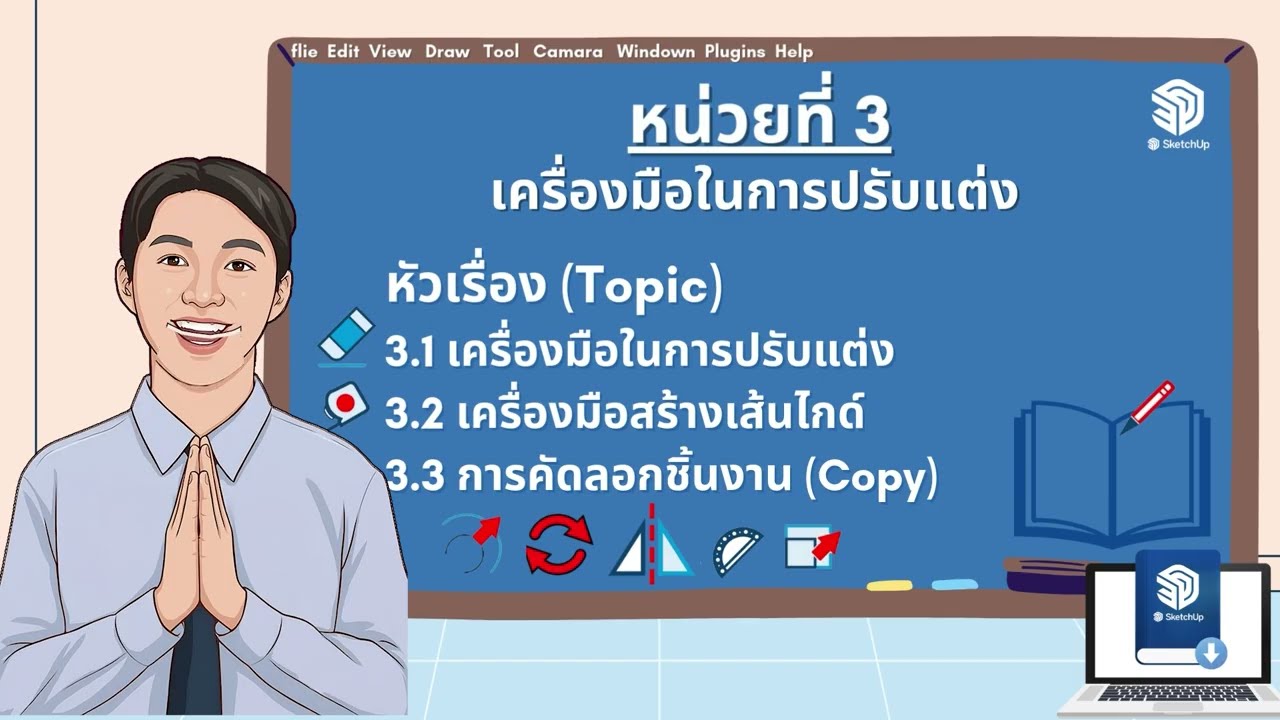 flie Edit View Draw Tool Camara Window Plugins Help

SketchUp

หน่วยที่ 3

เครื่องมือในการปรับแต่ง

หัวเรื่อง (Topic)

3.1 เครื่องมือในการปรับแต่ง

3.2 เครื่องมือสร้างเส้นไกด์

3.3 การคัดลอกชิ้นงาน (Copy)

SketchUp